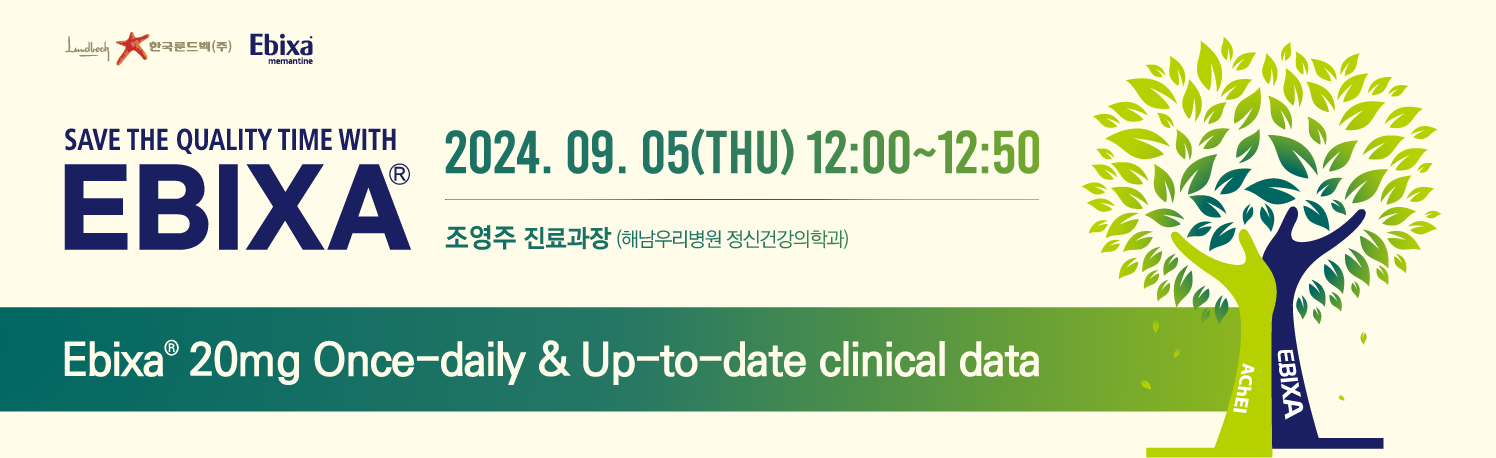 Lundbeck 한국룬드벡(주) Ebixa memantine

SAVE THE QUALITY TIME WITH
EBIXA®

2024. 09. 05(THU) 12:00~12:50

조영주 진료과장 (해남우리병원 정신건강의학과)

Ebixa® 20mg Once-daily & Up-to-date clinical data

AChEI
EBIXA